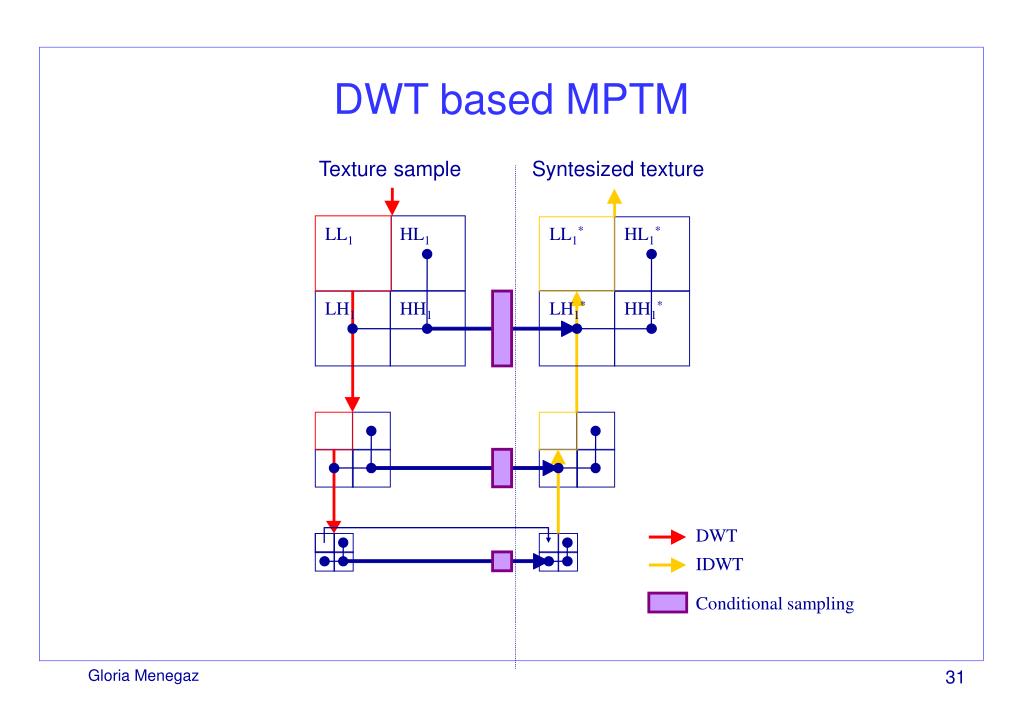 DWT based MPTM

Texture sample

Syntesized texture

$LL_1$

$HL_1$

$LH_1$

$HH_1$

$LL_1^*$

$HL_1^*$

$LH_1^*$

$HH_1^*$

DWT

IDWT

Conditional sampling

Gloria Menegaz

31